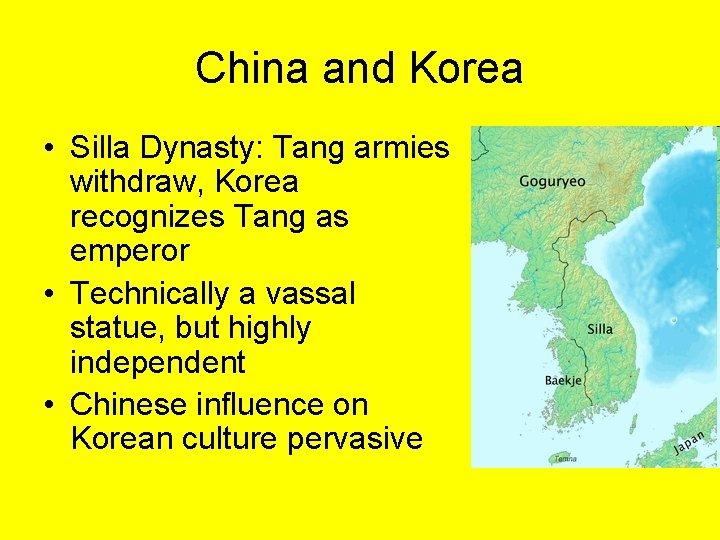 China and Korea

• Silla Dynasty: Tang armies withdraw, Korea recognizes Tang as emperor
• Technically a vassal statue, but highly independent
• Chinese influence on Korean culture pervasive

Goguryeo
Silla
Baekje
Tamna
Japan